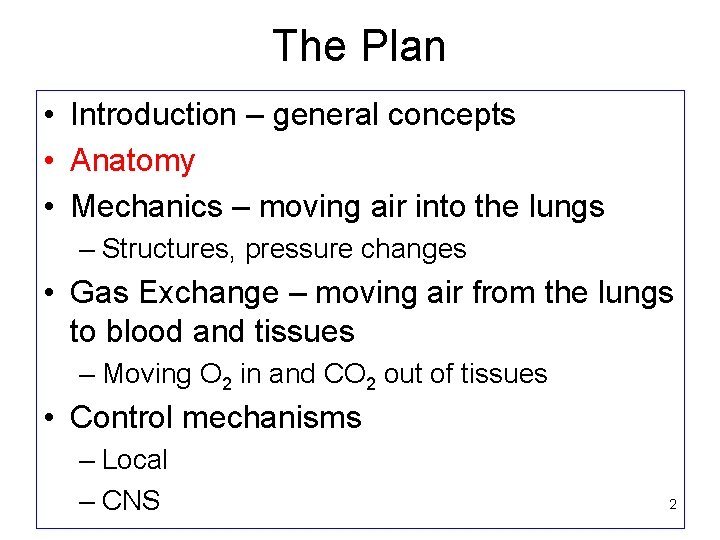 The Plan

• Introduction – general concepts
• Anatomy
• Mechanics – moving air into the lungs
– Structures, pressure changes
• Gas Exchange – moving air from the lungs to blood and tissues
– Moving $O_2$ in and $CO_2$ out of tissues
• Control mechanisms
– Local
– CNS

2